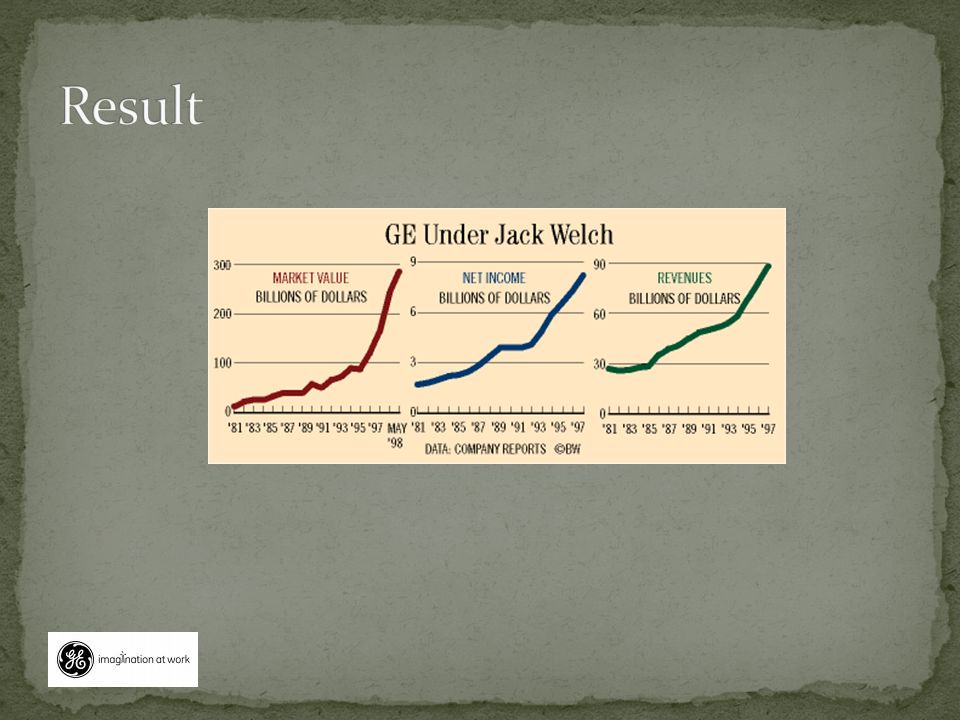 Result

GE Under Jack Welch

MARKET VALUE
BILLIONS OF DOLLARS

300
200
100
0

'81 '83 '85 '87 '89 '91 '93 '95 '97 MAY '98

NET INCOME
BILLIONS OF DOLLARS

9
6
3
0

'81 '83 '85 '87 '89 '91 '93 '95 '97

REVENUES
BILLIONS OF DOLLARS

90
60
30
0

'81 '83 '85 '87 '89 '91 '93 '95 '97

DATA: COMPANY REPORTS ©BW

GE imagination at work